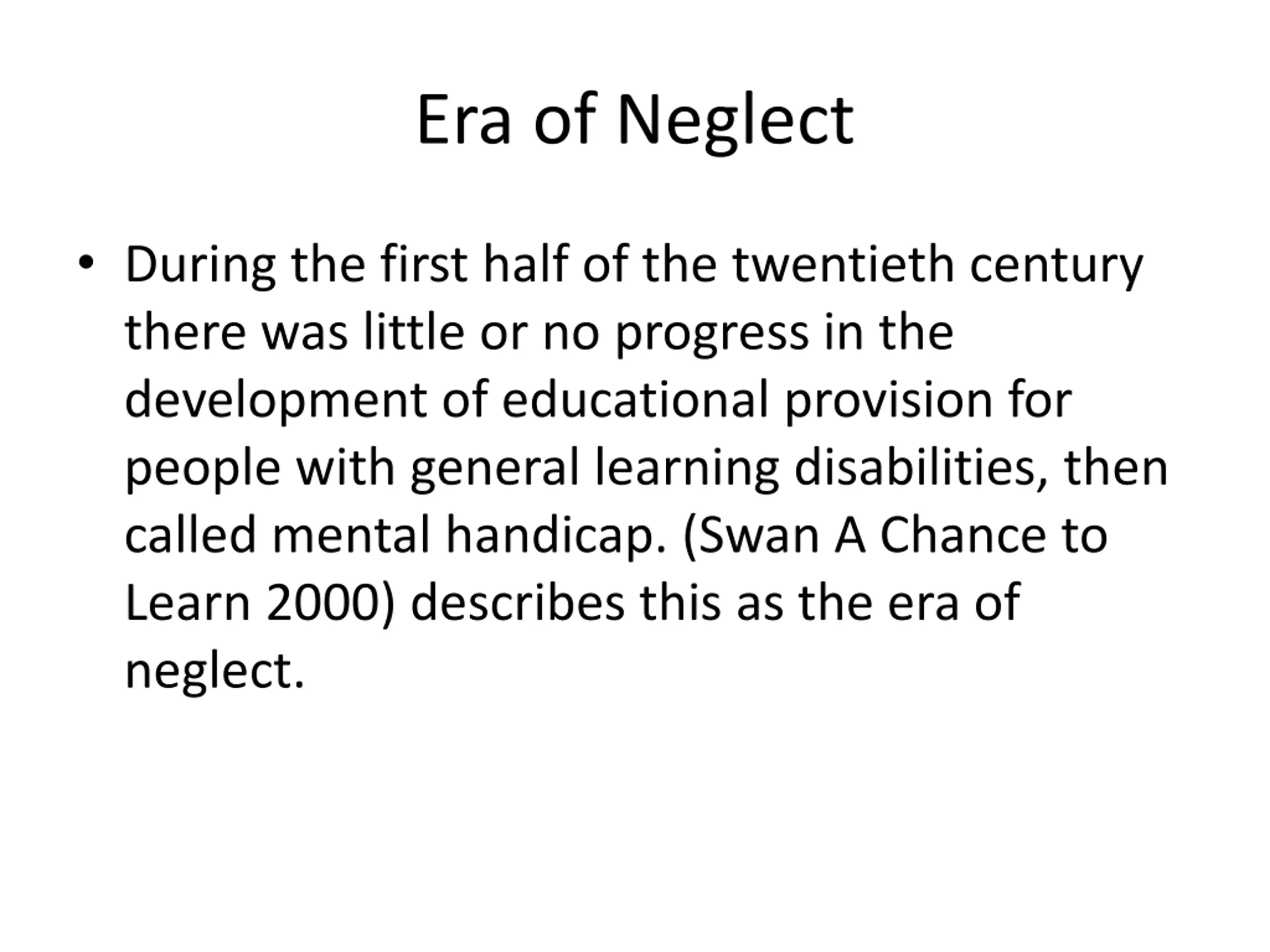 Era of Neglect

• During the first half of the twentieth century there was little or no progress in the development of educational provision for people with general learning disabilities, then called mental handicap. (Swan A Chance to Learn 2000) describes this as the era of neglect.